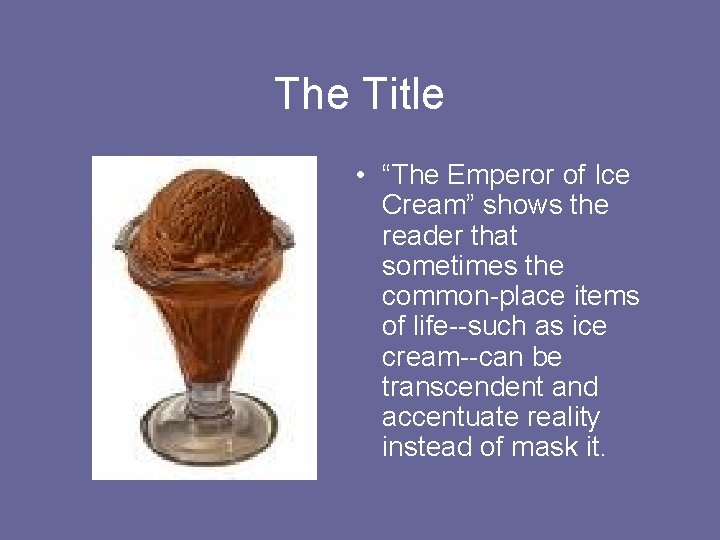 The Title

• “The Emperor of Ice Cream” shows the reader that sometimes the common-place items of life--such as ice cream--can be transcendent and accentuate reality instead of mask it.